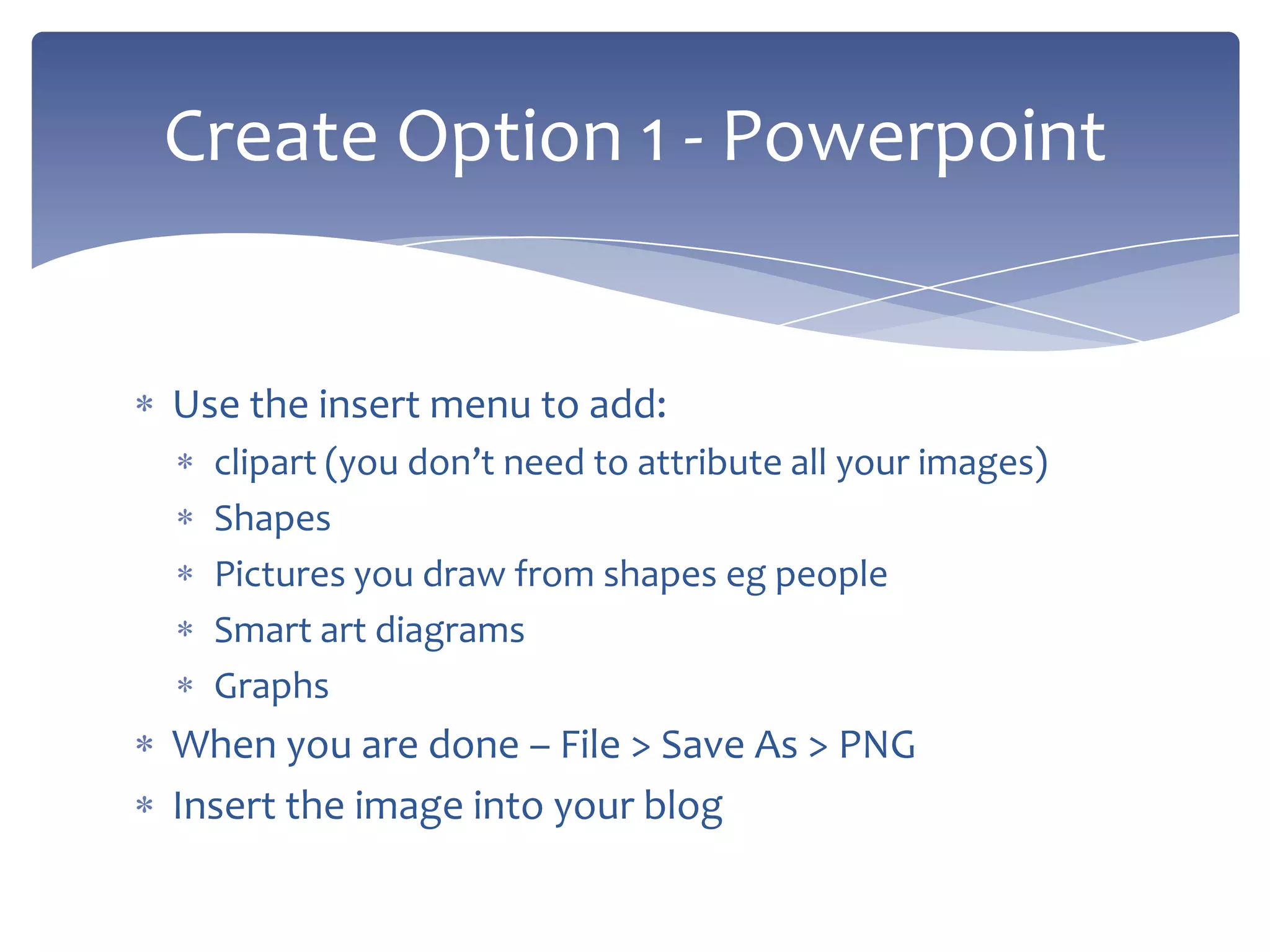 Create Option 1 - Powerpoint

* Use the insert menu to add:
  * clipart (you don’t need to attribute all your images)
  * Shapes
  * Pictures you draw from shapes eg people
  * Smart art diagrams
  * Graphs
* When you are done – File > Save As > PNG
* Insert the image into your blog